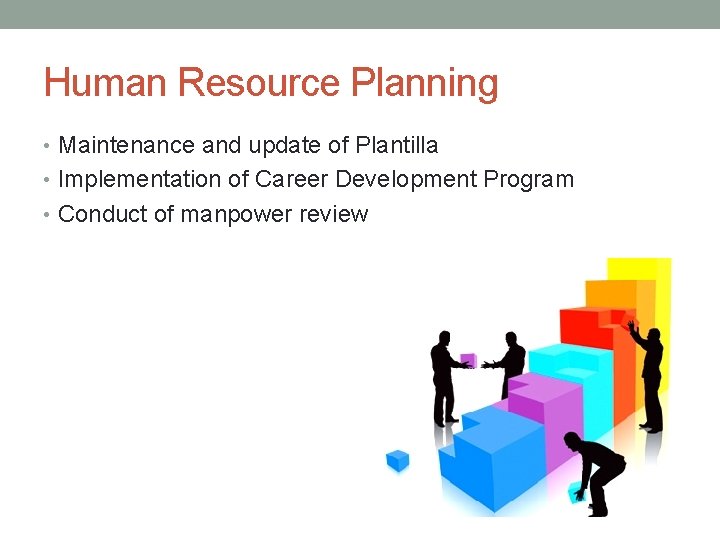 Human Resource Planning

• Maintenance and update of Plantilla
• Implementation of Career Development Program
• Conduct of manpower review